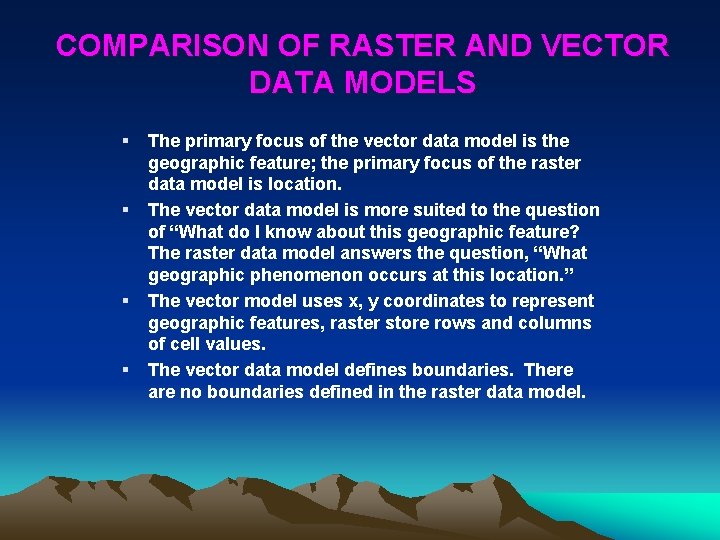 COMPARISON OF RASTER AND VECTOR DATA MODELS

▪ The primary focus of the vector data model is the geographic feature; the primary focus of the raster data model is location.

▪ The vector data model is more suited to the question of “What do I know about this geographic feature? The raster data model answers the question, “What geographic phenomenon occurs at this location.”

▪ The vector model uses x, y coordinates to represent geographic features, raster store rows and columns of cell values.

▪ The vector data model defines boundaries. There are no boundaries defined in the raster data model.